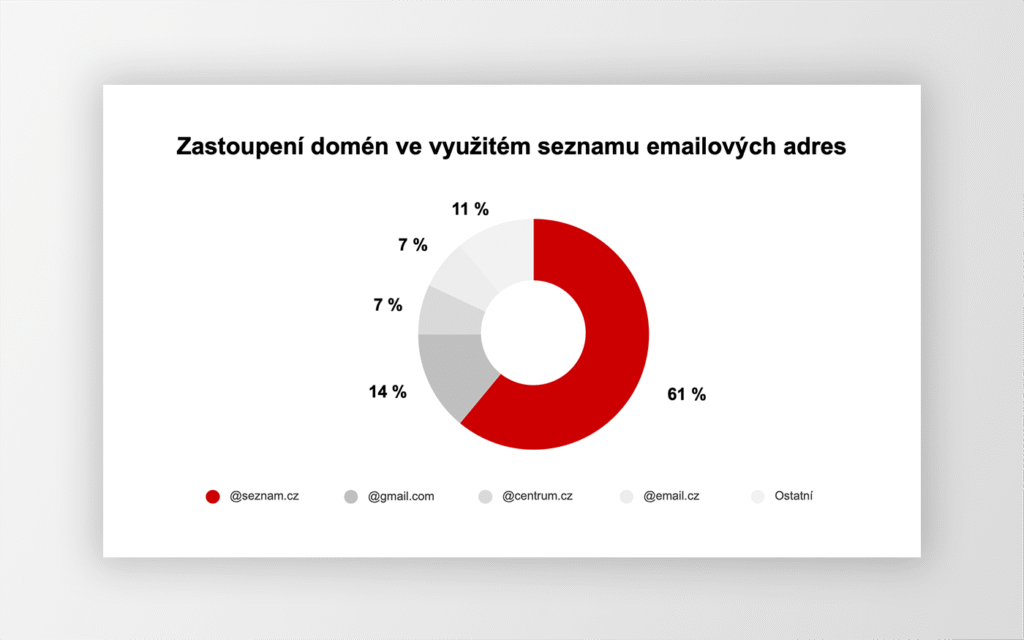 Zastoupení domén ve využitém seznamu emailových adres

11 %

7 %

7 %

14 %

61 %

@seznam.cz @gmail.com @centrum.cz @email.cz Ostatní